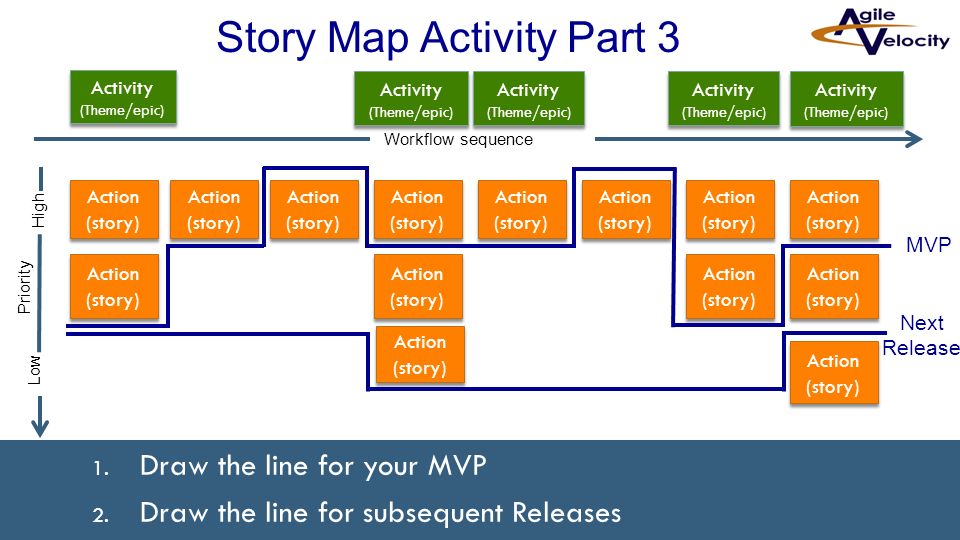 Story Map Activity Part 3

Agile Velocity

Activity (Theme/epic)

Activity (Theme/epic)

Activity (Theme/epic)

Activity (Theme/epic)

Activity (Theme/epic)

Workflow sequence

High

Priority

Low

Action (story)

Action (story)

Action (story)

Action (story)

Action (story)

Action (story)

Action (story)

Action (story)

Action (story)

Action (story)

Action (story)

Action (story)

Action (story)

Action (story)

MVP

Next Release

1. Draw the line for your MVP

2. Draw the line for subsequent Releases